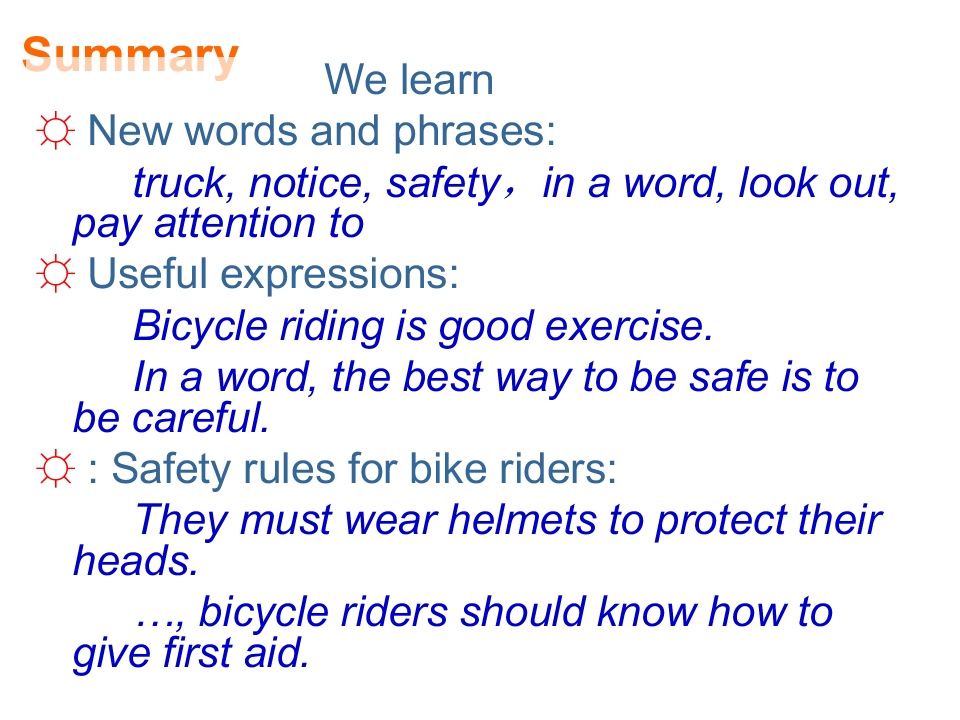 Summary

We learn

☼ New words and phrases:

truck, notice, safety，in a word, look out, pay attention to

☼ Useful expressions:

Bicycle riding is good exercise.

In a word, the best way to be safe is to be careful.

☼ : Safety rules for bike riders:

They must wear helmets to protect their heads.

…, bicycle riders should know how to give first aid.